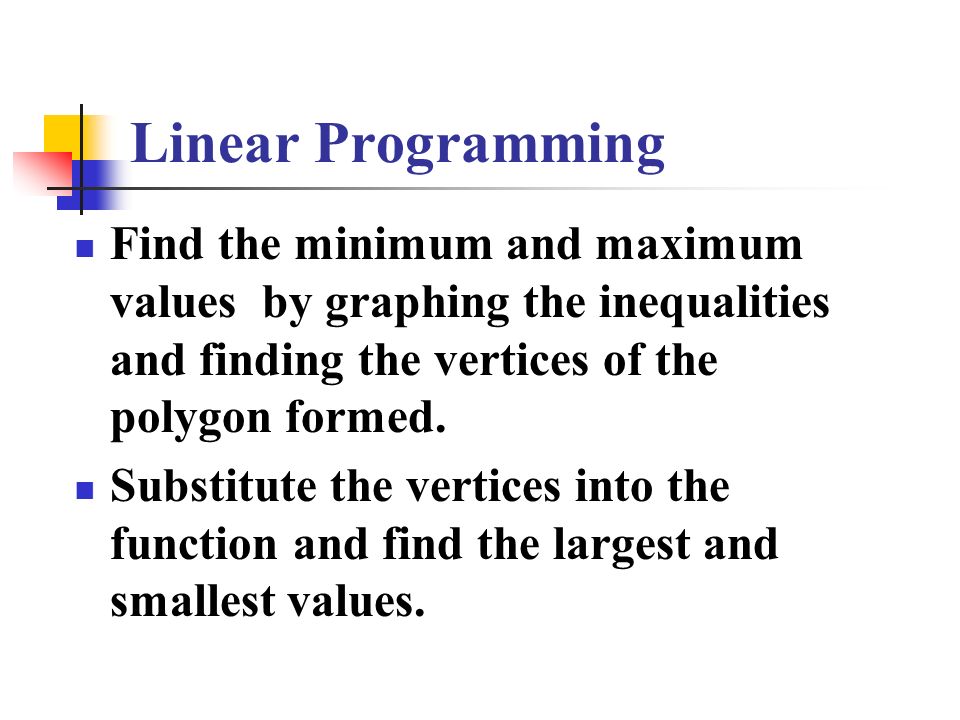 Linear Programming

Find the minimum and maximum values  by graphing the inequalities and finding the vertices of the polygon formed.

Substitute the vertices into the function and find the largest and smallest values.